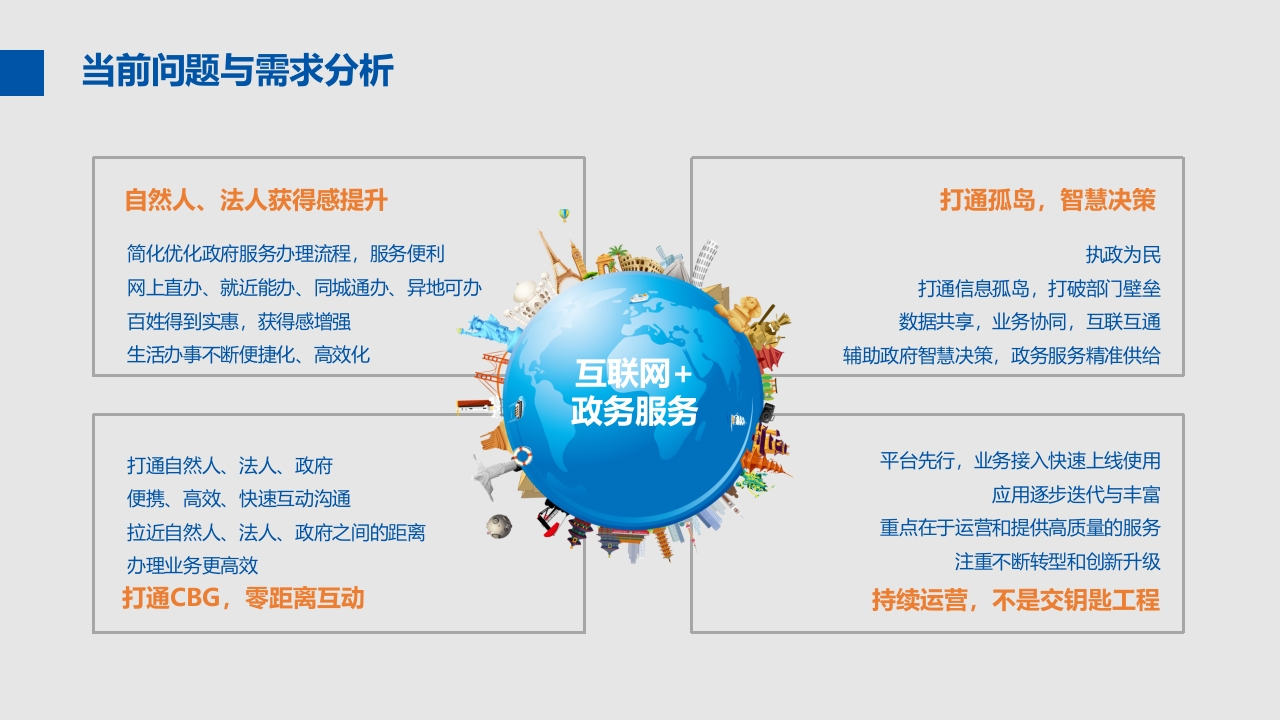 当前问题与需求分析

自然人、法人获得感提升

简化优化政府服务办理流程，服务便利
网上直办、就近能办、同城通办、异地可办
百姓得到实惠，获得感增强
生活办事不断便捷化、高效化

打通孤岛，智慧决策

执政为民
打通信息孤岛，打破部门壁垒
数据共享，业务协同，互联互通
辅助政府智慧决策，政务服务精准供给

互联网+
政务服务

打通自然人、法人、政府
便携、高效、快速互动沟通
拉近自然人、法人、政府之间的距离
办理业务更高效

打通CBG，零距离互动

平台先行，业务接入快速上线使用
应用逐步迭代与丰富
重点在于运营和提供高质量的服务
注重不断转型和创新升级

持续运营，不是交钥匙工程